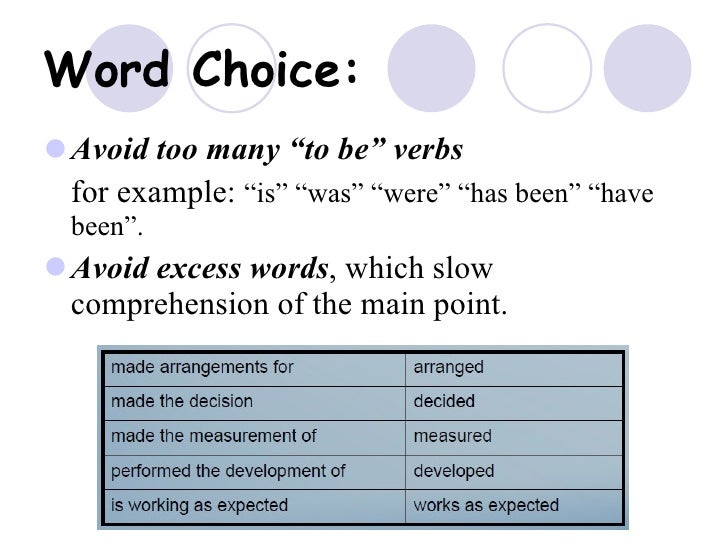 Word Choice:

Avoid too many “to be” verbs

for example: “is” “was” “were” “has been” “have been”.

Avoid excess words, which slow comprehension of the main point.

| made arrangements for | arranged |
|---|---|
| made the decision | decided |
| made the measurement of | measured |
| performed the development of | developed |
| is working as expected | works as expected |